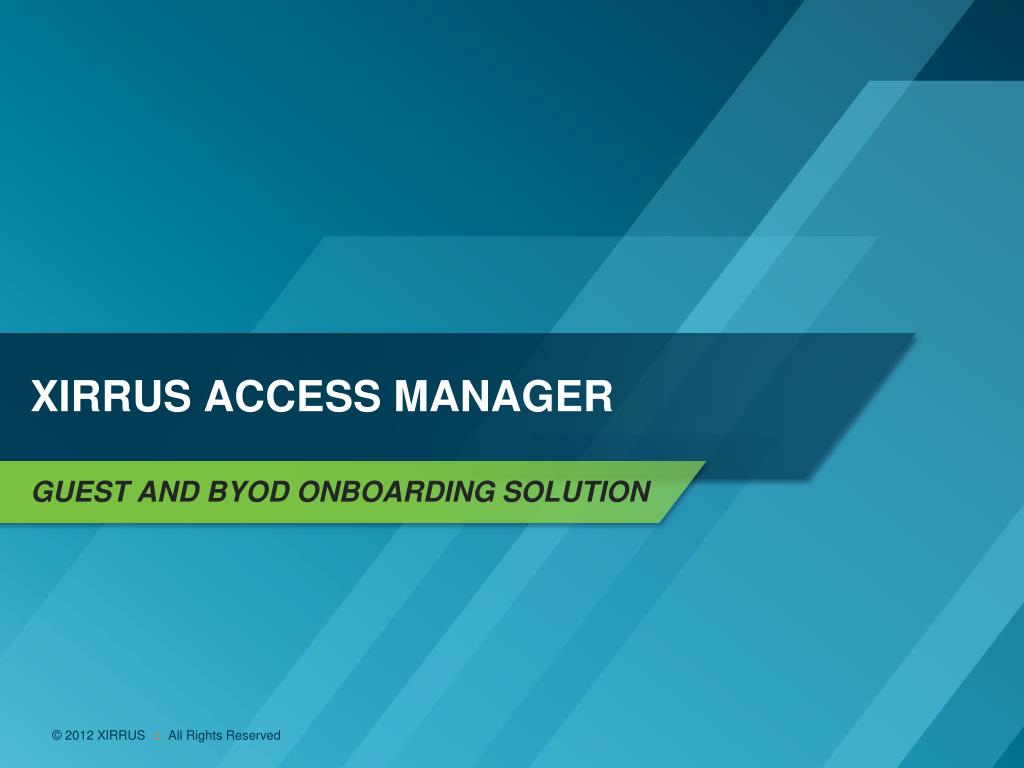 XIRRUS ACCESS MANAGER

GUEST AND BYOD ONBOARDING SOLUTION

© 2012 XIRRUS | All Rights Reserved